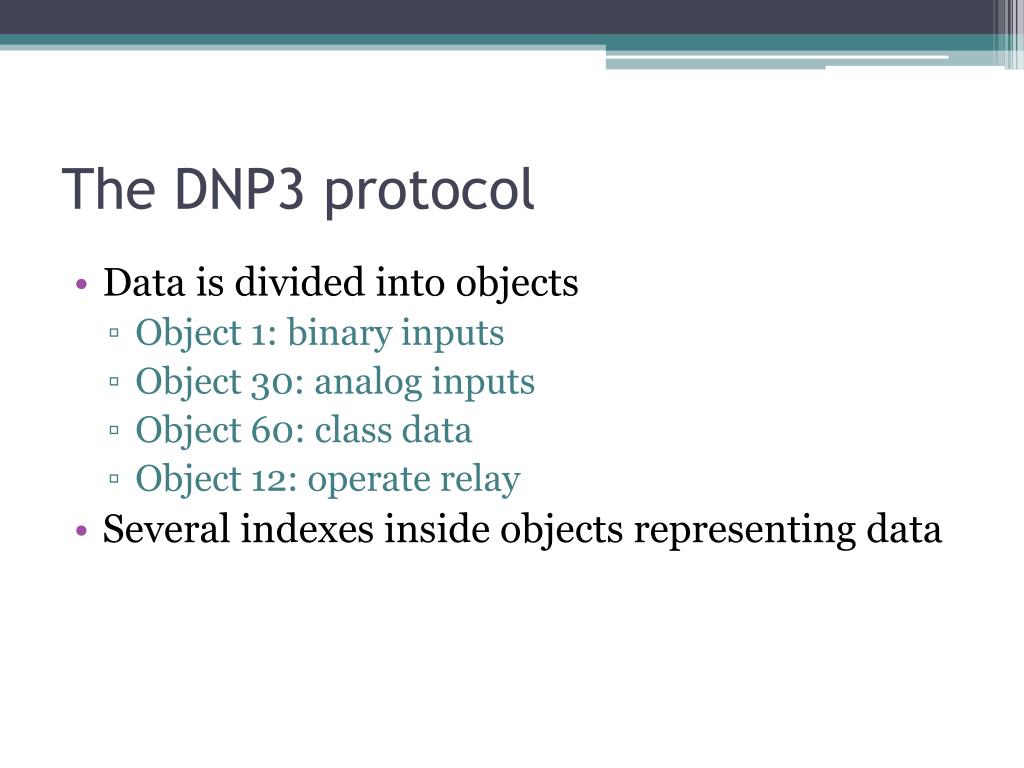 The DNP3 protocol

• Data is divided into objects
  ▫ Object 1: binary inputs
  ▫ Object 30: analog inputs
  ▫ Object 60: class data
  ▫ Object 12: operate relay
• Several indexes inside objects representing data